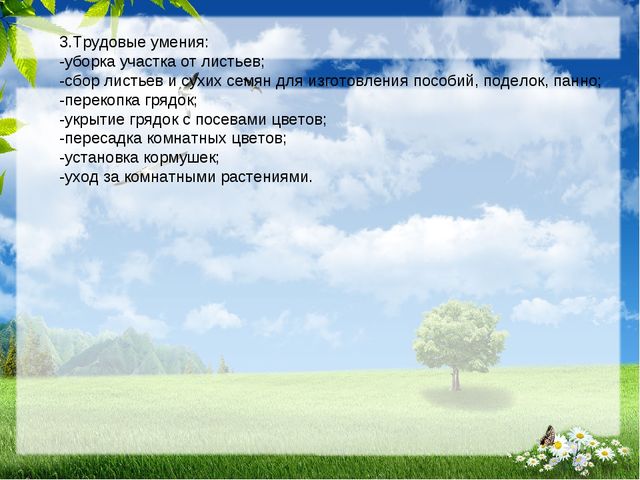 3.Трудовые умения:
-уборка участка от листьев;
-сбор листьев и сухих семян для изготовления пособий, поделок, панно;
-перекопка грядок;
-укрытие грядок с посевами цветов;
-пересадка комнатных цветов;
-установка кормушек;
-уход за комнатными растениями.